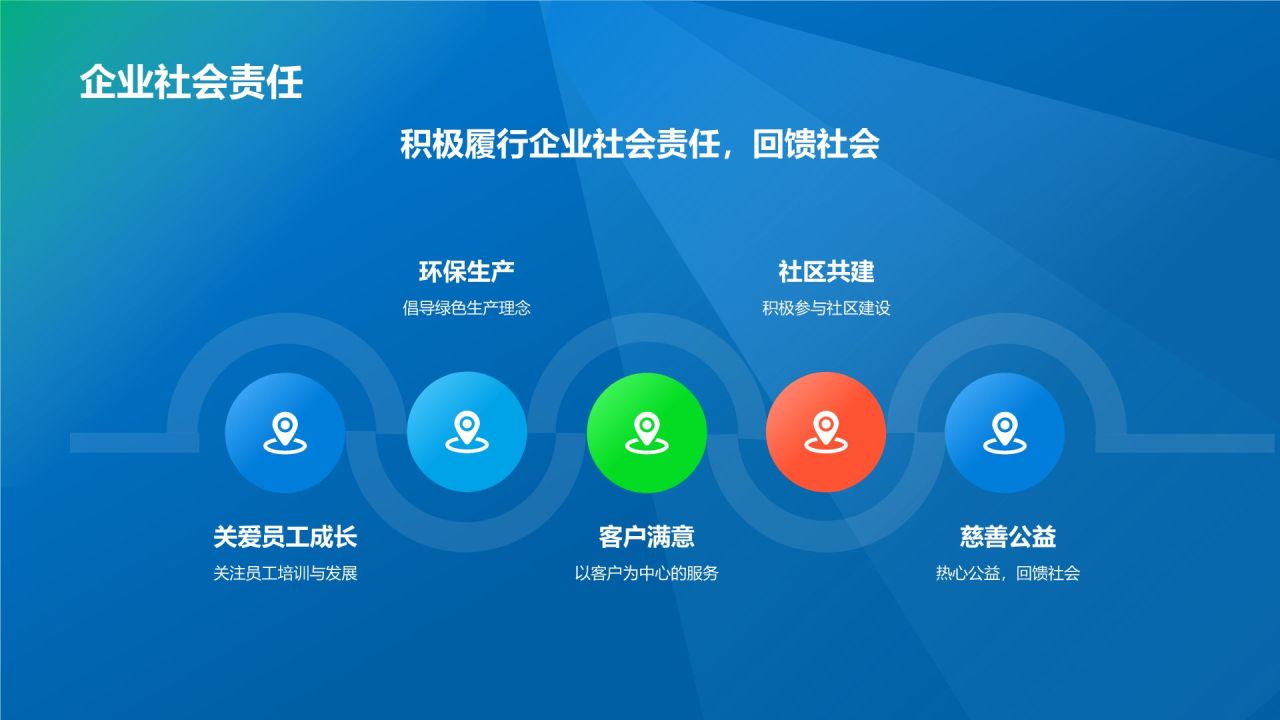 企业社会责任

积极履行企业社会责任，回馈社会

环保生产
倡导绿色生产理念

社区共建
积极参与社区建设

关爱员工成长
关注员工培训与发展

客户满意
以客户为中心的服务

慈善公益
热心公益，回馈社会